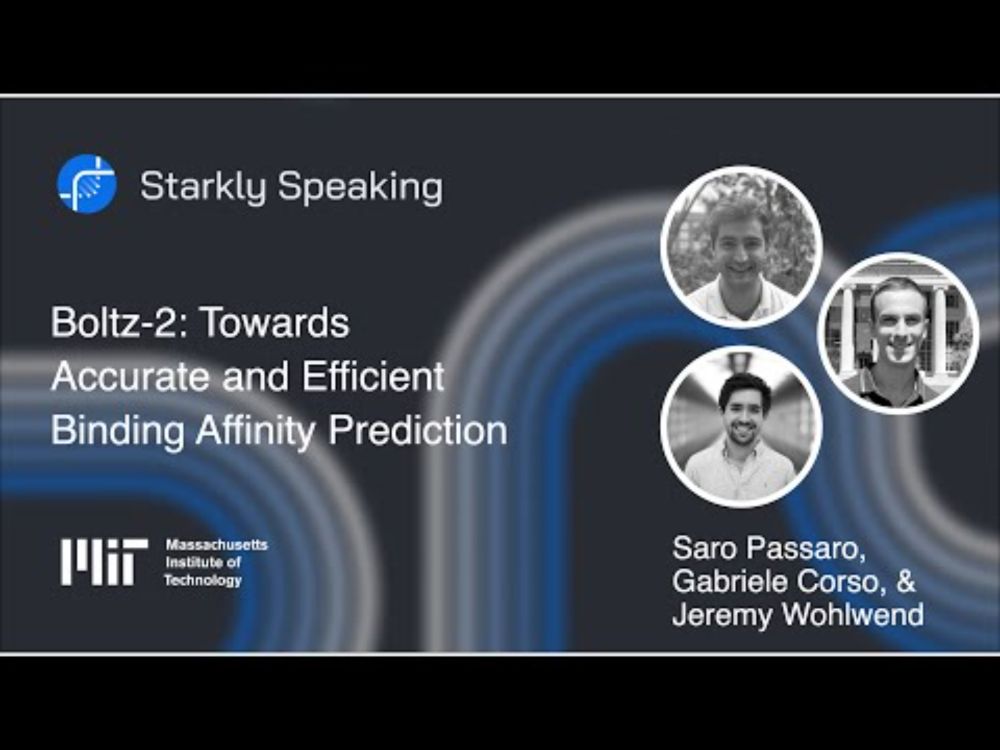 Starkly Speaking

Boltz-2: Towards Accurate and Efficient Binding Affinity Prediction

MIT Massachusetts Institute of Technology

Saro Passaro, Gabriele Corso, & Jeremy Wohlwend